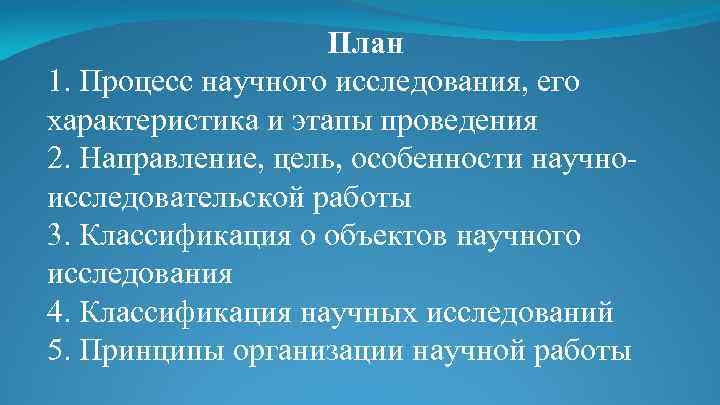 План
1. Процесс научного исследования, его характеристика и этапы проведения
2. Направление, цель, особенности научно-исследовательской работы
3. Классификация о объектов научного исследования
4. Классификация научных исследований
5. Принципы организации научной работы